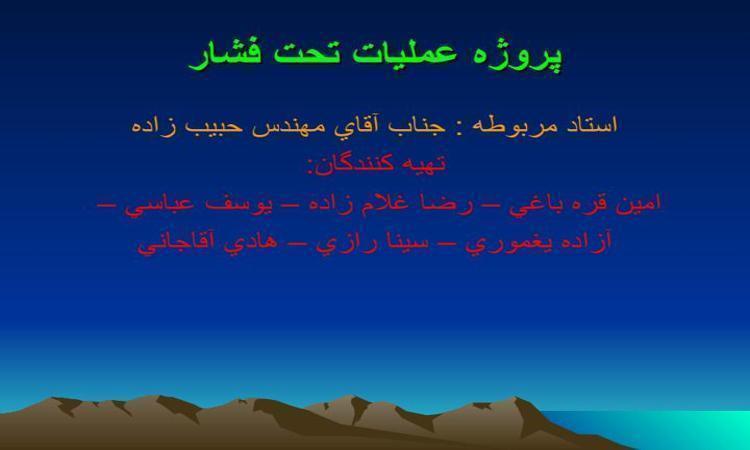 پروژه عمليات تحت فشار

استاد مربوطه : جناب آقاي مهندس حبيب زاده

تهيه كنندگان:

امين قره باغي – رضا غلام زاده – يوسف عباسي –

آزاده يغموري – سينا رازي – هادي آقاجاني